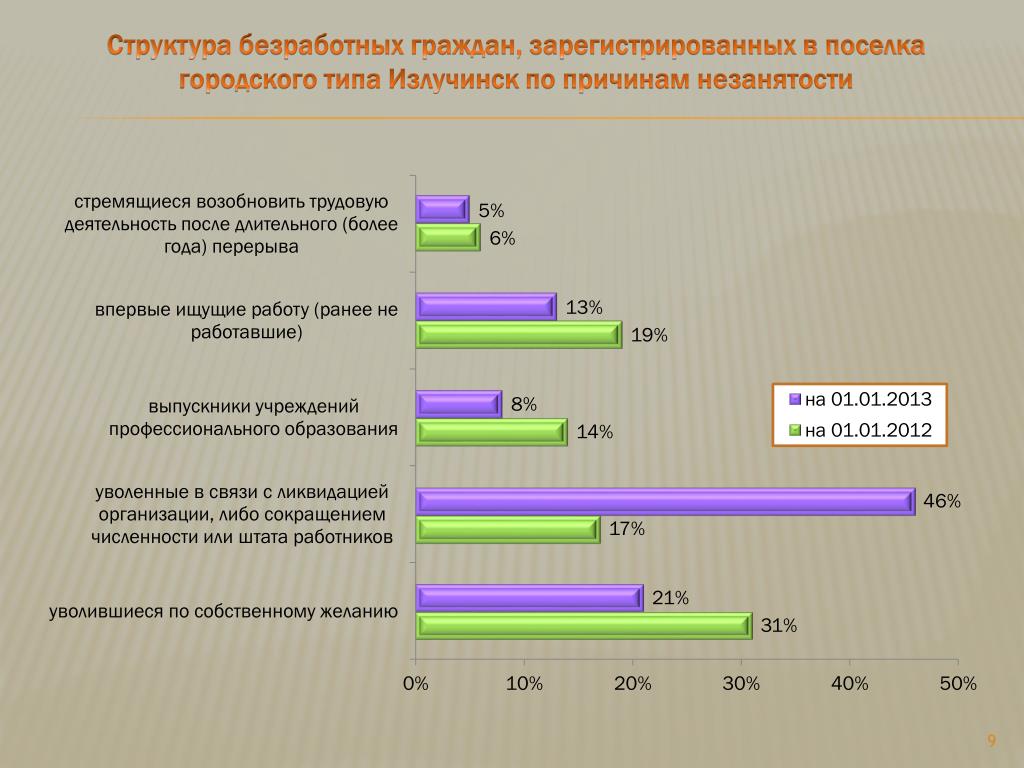 Структура безработных граждан, зарегистрированных в поселка городского типа Излучинск по причинам незанятости

стремящиеся возобновить трудовую деятельность после длительного (более года) перерыва

5%

6%

впервые ищущие работу (ранее не работавшие)

13%

19%

выпускники учреждений профессионального образования

8%

14%

уволенные в связи с ликвидацией организации, либо сокращением численности или штата работников

46%

17%

уволившиеся по собственному желанию

21%

31%

на 01.01.2013

на 01.01.2012

0%
10%
20%
30%
40%
50%

9